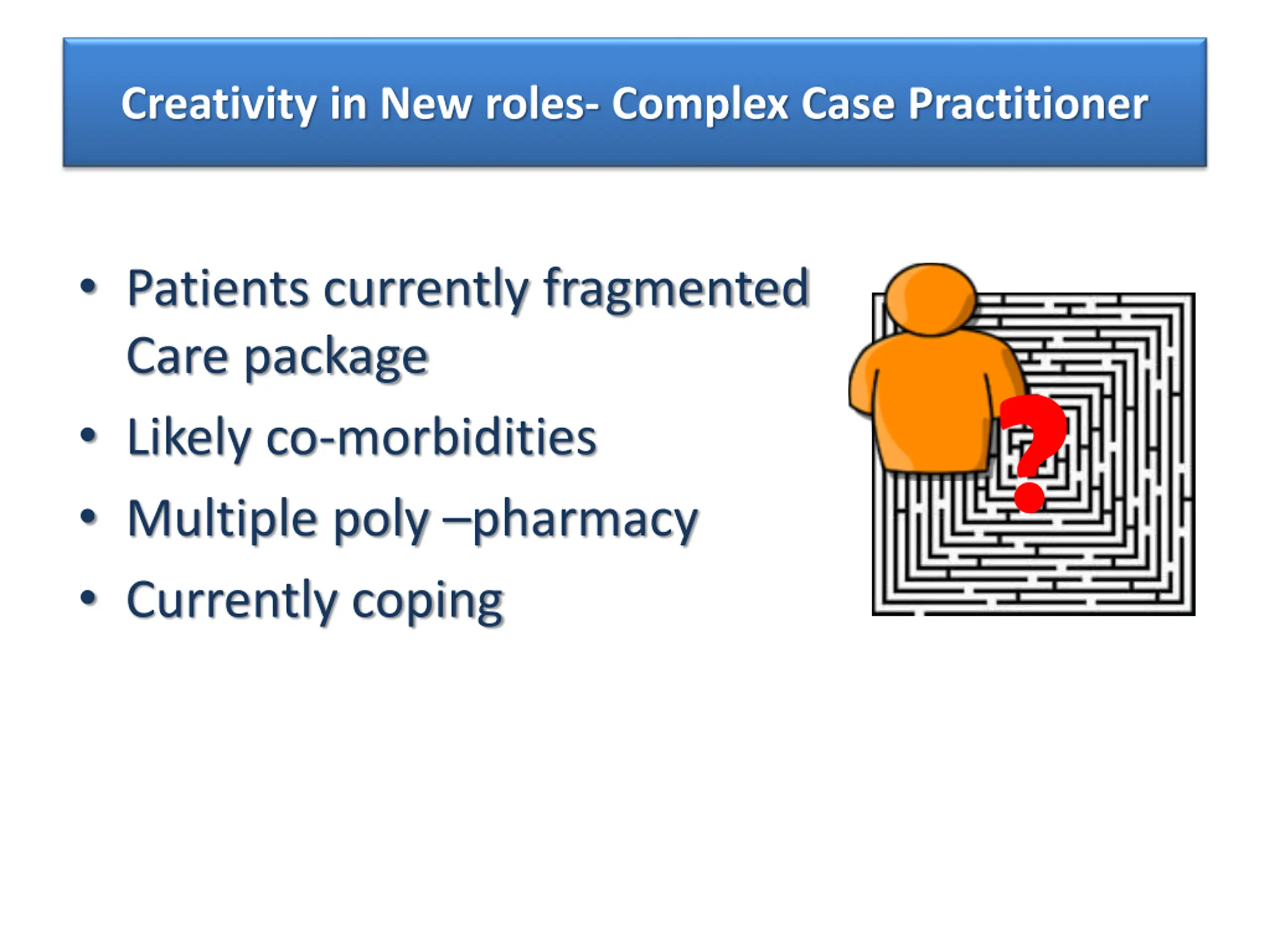 Creativity in New roles- Complex Case Practitioner

• Patients currently fragmented Care package
• Likely co-morbidities
• Multiple poly –pharmacy
• Currently coping

?